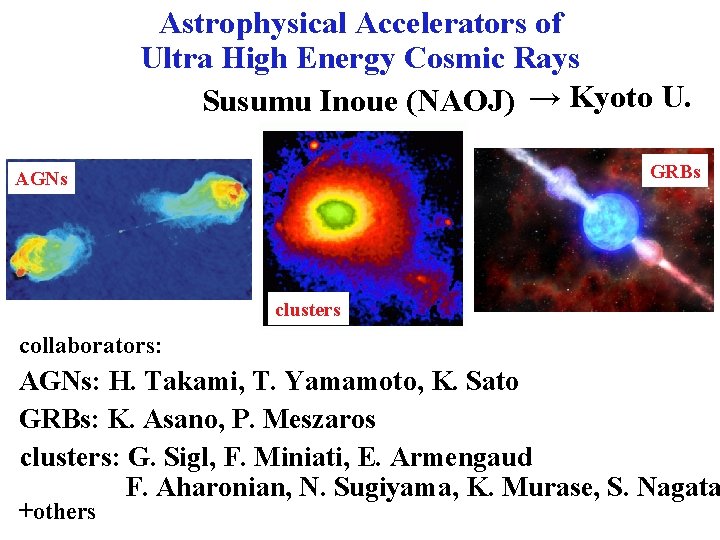 Astrophysical Accelerators of
Ultra High Energy Cosmic Rays

Susumu Inoue (NAOJ) → Kyoto U.

AGNs

clusters

GRBs

collaborators:

AGNs: H. Takami, T. Yamamoto, K. Sato

GRBs: K. Asano, P. Meszaros

clusters: G. Sigl, F. Miniati, E. Armengaud
F. Aharonian, N. Sugiyama, K. Murase, S. Nagata

+others